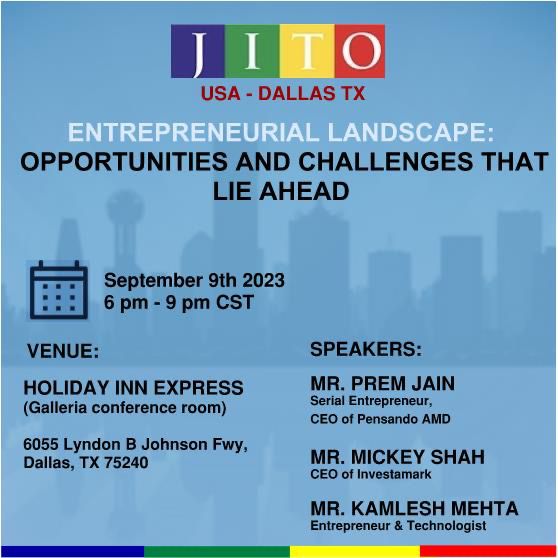 JITO
USA - DALLAS TX

ENTREPRENEURIAL LANDSCAPE:
OPPORTUNITIES AND CHALLENGES THAT LIE AHEAD

September 9th 2023
6 pm - 9 pm CST

VENUE:

HOLIDAY INN EXPRESS
(Galleria conference room)

6055 Lyndon B Johnson Fwy,
Dallas, TX 75240

SPEAKERS:

MR. PREM JAIN
Serial Entrepreneur,
CEO of Pensando AMD

MR. MICKEY SHAH
CEO of Investamark

MR. KAMLESH MEHTA
Entrepreneur & Technologist